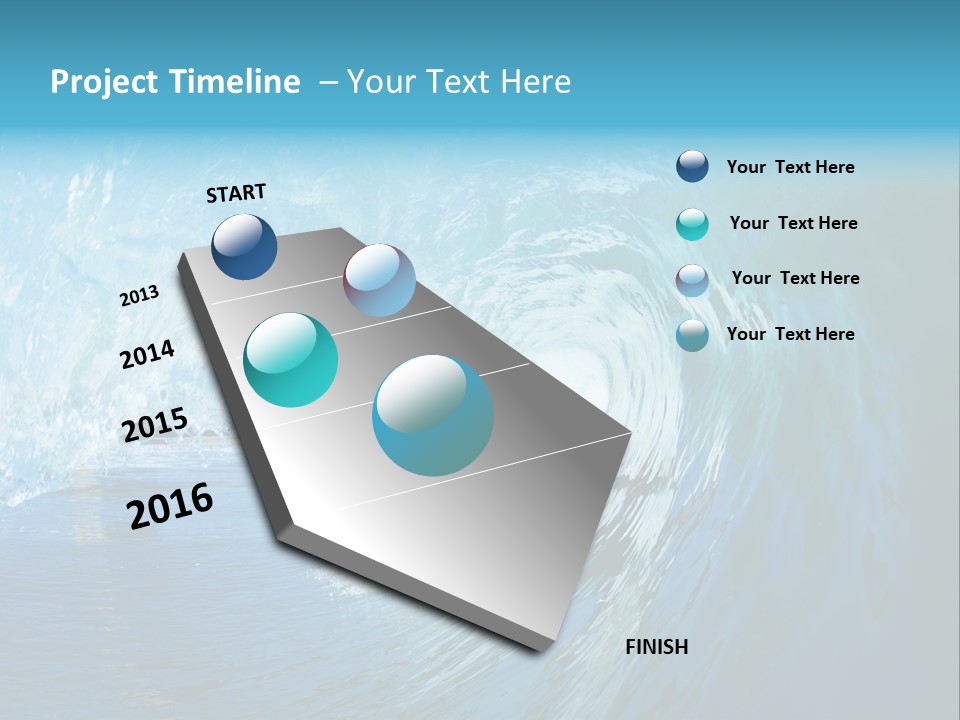 Project Timeline – Your Text Here

START

2013

2014

2015

2016

FINISH

Your Text Here

Your Text Here

Your Text Here

Your Text Here